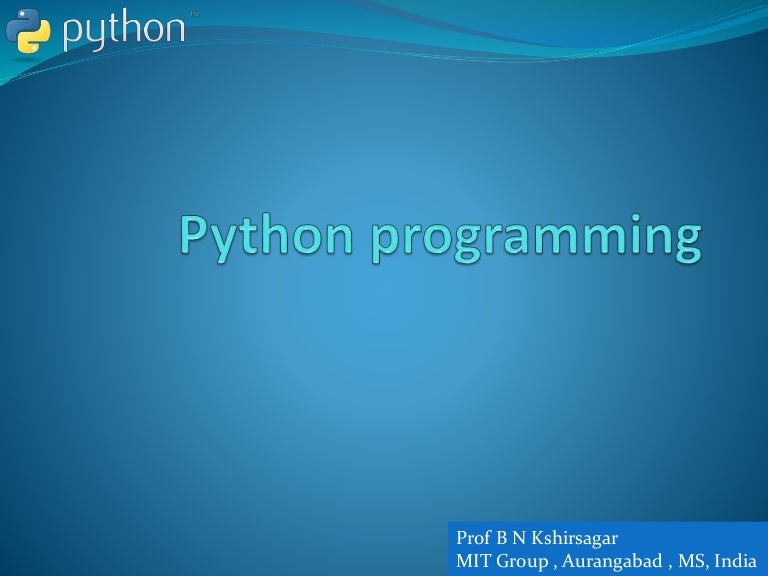 python™

Python programming

Prof B N Kshirsagar
MIT Group , Aurangabad , MS, India